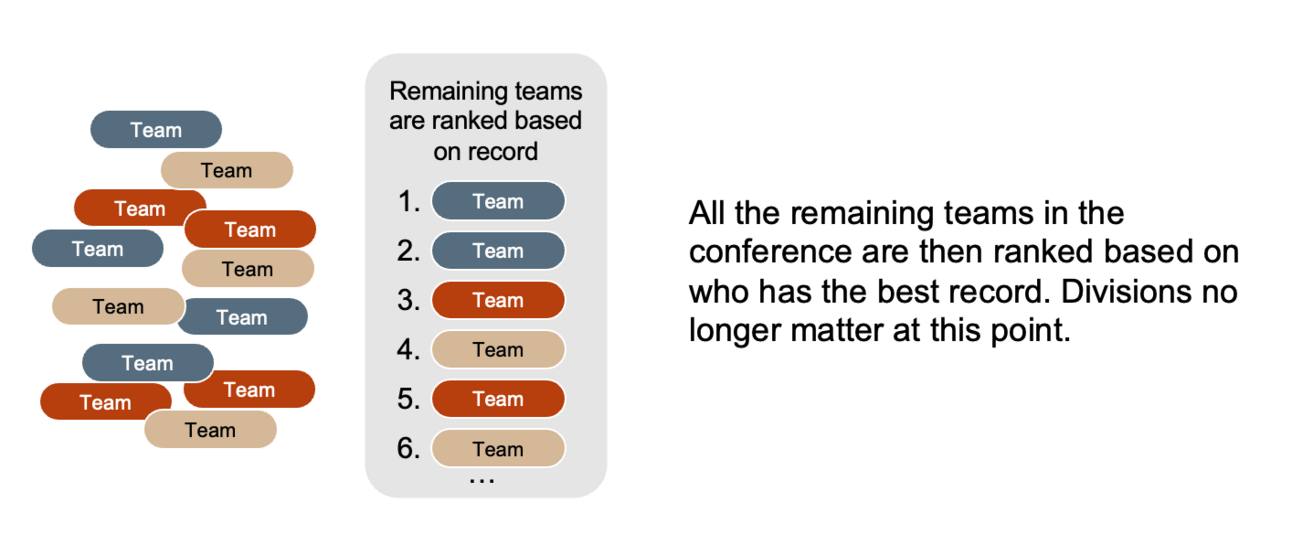 Team
Team
Team
Team
Team
Team
Team
Team
Team
Team
Team
Team

Remaining teams are ranked based on record

1. Team
2. Team
3. Team
4. Team
5. Team
6. Team
…

All the remaining teams in the conference are then ranked based on who has the best record. Divisions no longer matter at this point.